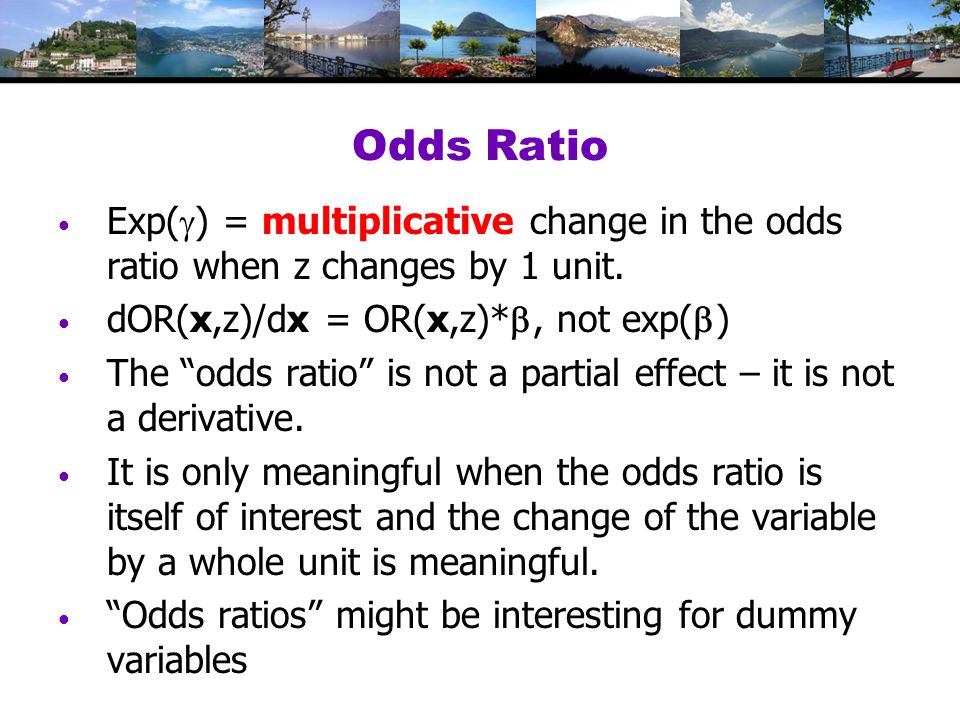 Odds Ratio

• Exp($\gamma$) = multiplicative change in the odds ratio when z changes by 1 unit.
• dOR($\mathbf{x}$,z)/d$\mathbf{x}$ = OR($\mathbf{x}$,z)*$\beta$, not exp($\beta$)
• The “odds ratio” is not a partial effect – it is not a derivative.
• It is only meaningful when the odds ratio is itself of interest and the change of the variable by a whole unit is meaningful.
• “Odds ratios” might be interesting for dummy variables